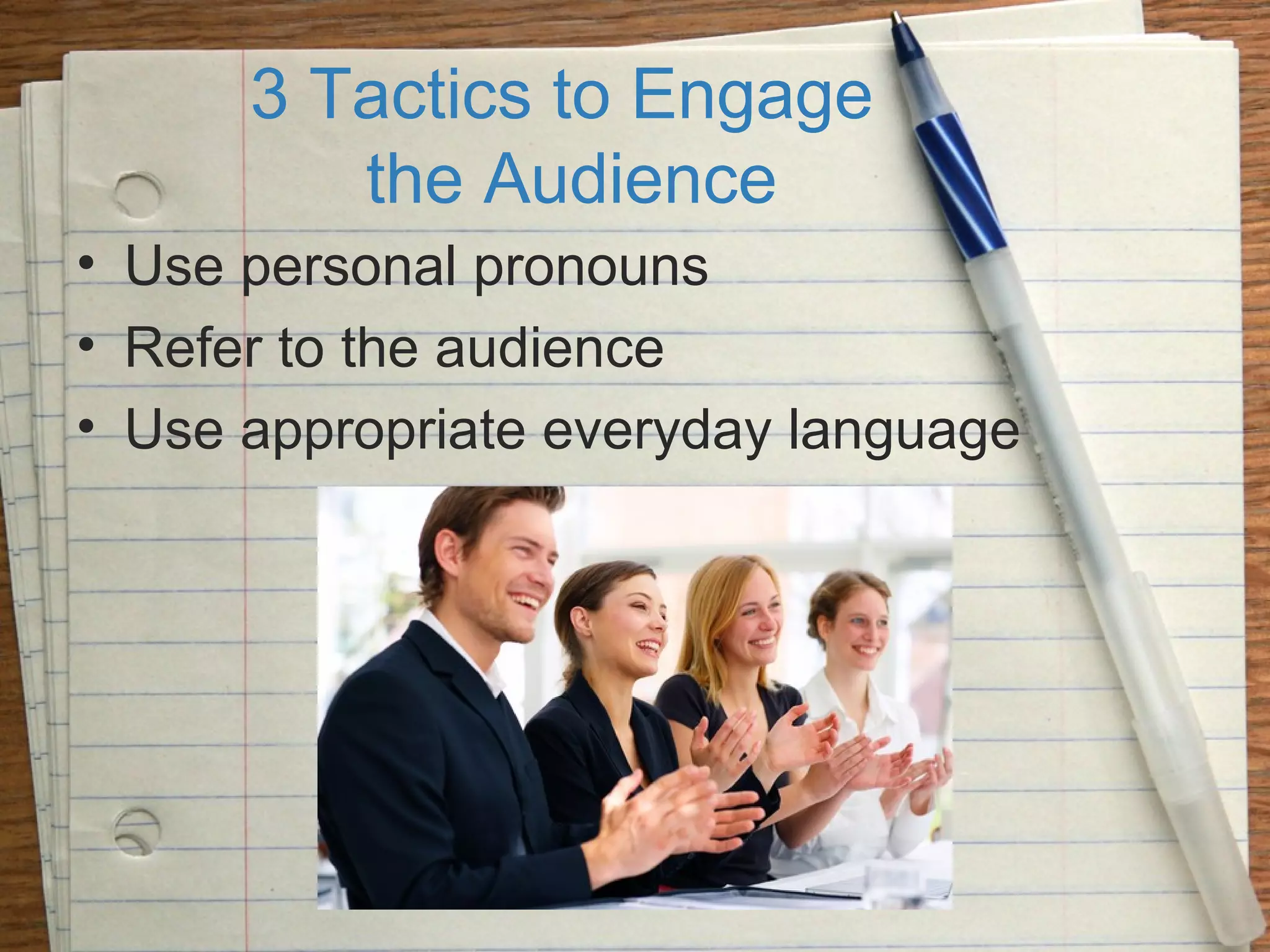 3 Tactics to Engage the Audience

• Use personal pronouns
• Refer to the audience
• Use appropriate everyday language